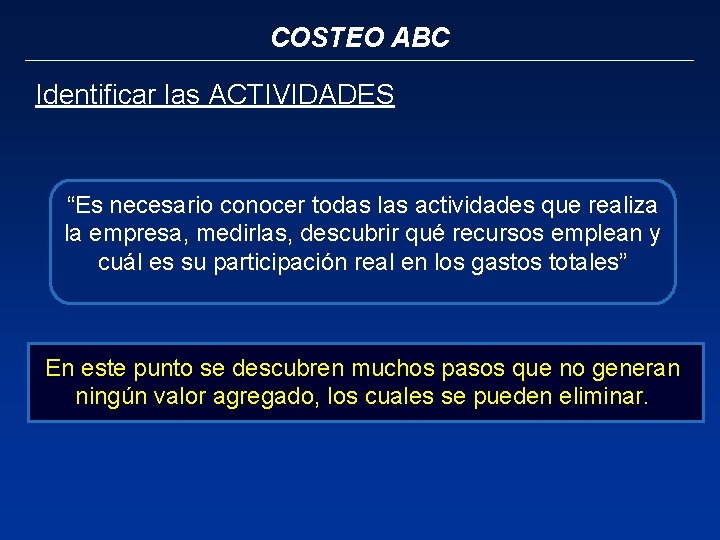 COSTEO ABC

Identificar las ACTIVIDADES

“Es necesario conocer todas las actividades que realiza la empresa, medirlas, descubrir qué recursos emplean y cuál es su participación real en los gastos totales”

En este punto se descubren muchos pasos que no generan ningún valor agregado, los cuales se pueden eliminar.